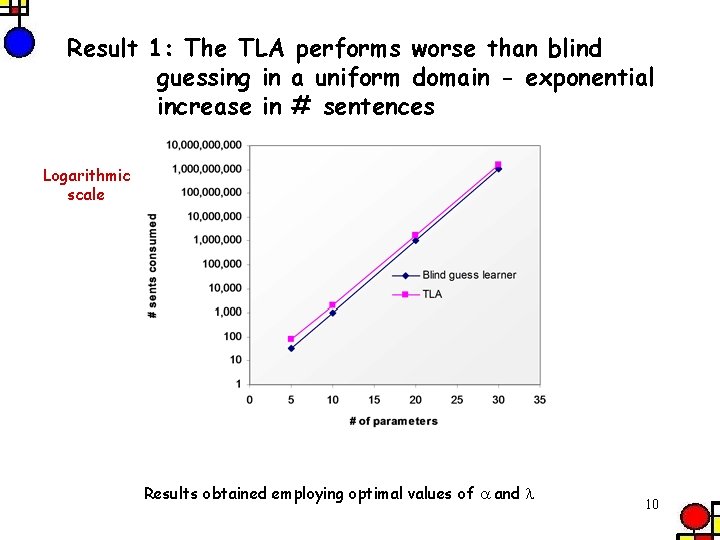 Result 1: The TLA performs worse than blind guessing in a uniform domain - exponential increase in # sentences

Logarithmic scale

10,000,000,000
1,000,000,000
100,000,000
10,000,000
1,000,000
100,000
10,000
1,000
100
10
1

# sents consumed

Blind guess learner
TLA

0 5 10 15 20 25 30 35

# of parameters

Results obtained employing optimal values of $\alpha$ and $\lambda$

10